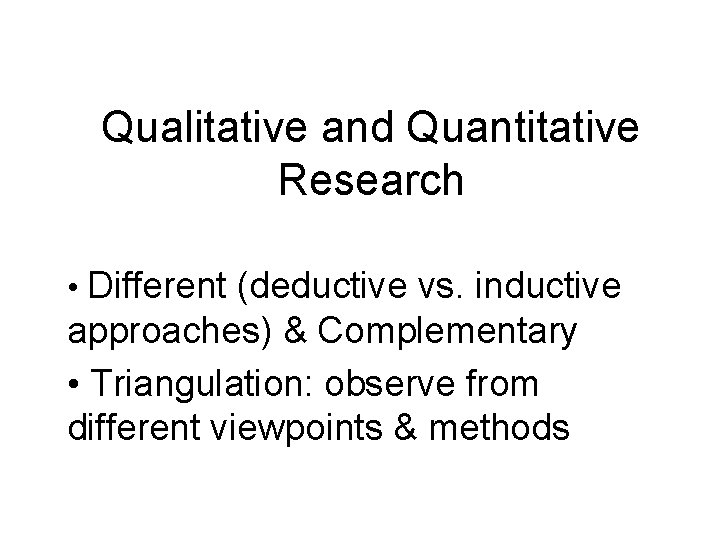 Qualitative and Quantitative Research

• Different (deductive vs. inductive approaches) & Complementary

• Triangulation: observe from different viewpoints & methods